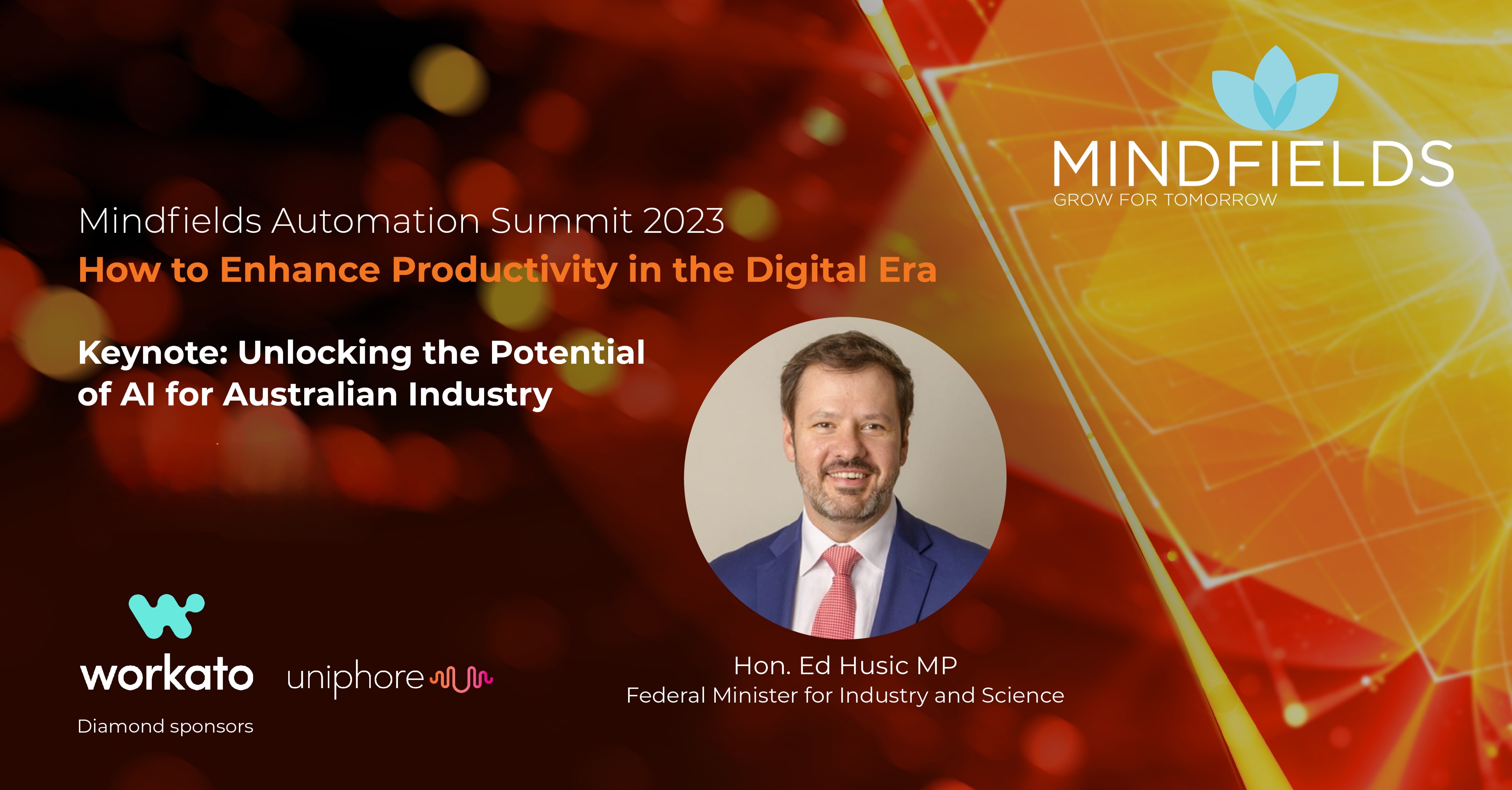 MINDFIELDS
GROW FOR TOMORROW

Mindfields Automation Summit 2023
How to Enhance Productivity in the Digital Era

Keynote: Unlocking the Potential of AI for Australian Industry

Hon. Ed Husic MP
Federal Minister for Industry and Science

workato
uniphore
Diamond sponsors